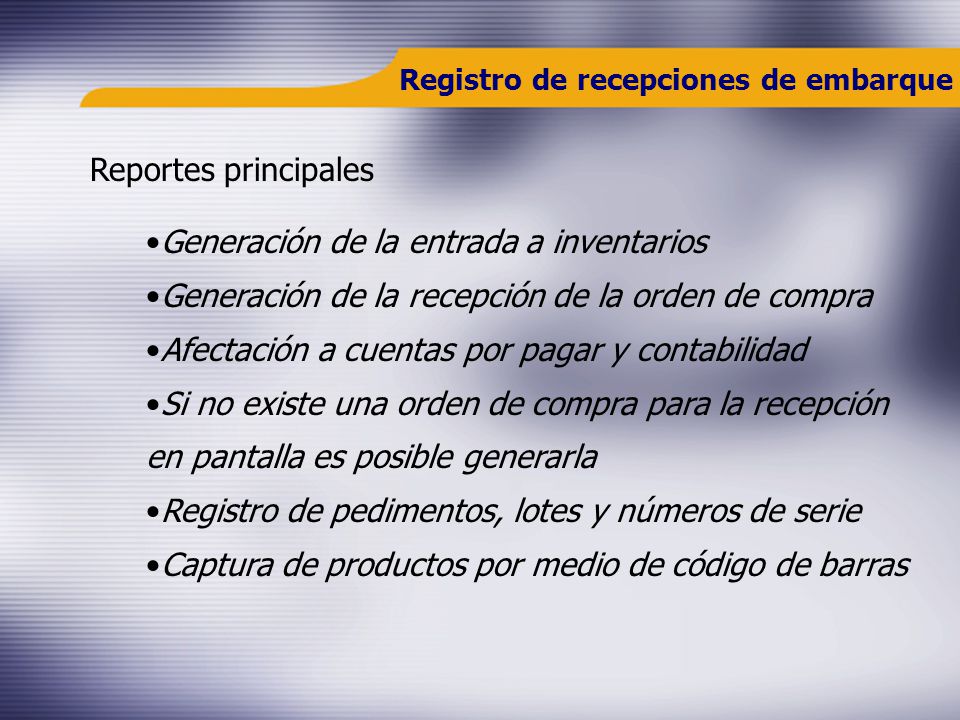 Registro de recepciones de embarque

Reportes principales

•Generación de la entrada a inventarios
•Generación de la recepción de la orden de compra
•Afectación a cuentas por pagar y contabilidad
•Si no existe una orden de compra para la recepción en pantalla es posible generarla
•Registro de pedimentos, lotes y números de serie
•Captura de productos por medio de código de barras